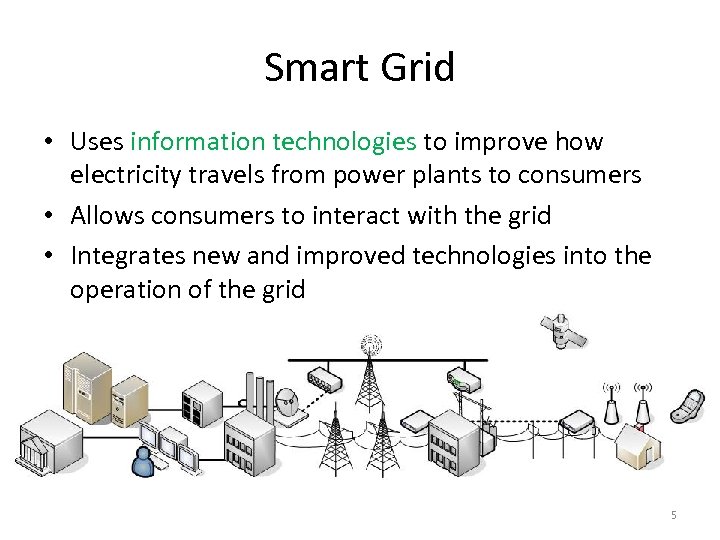 Smart Grid

• Uses information technologies to improve how electricity travels from power plants to consumers
• Allows consumers to interact with the grid
• Integrates new and improved technologies into the operation of the grid

5